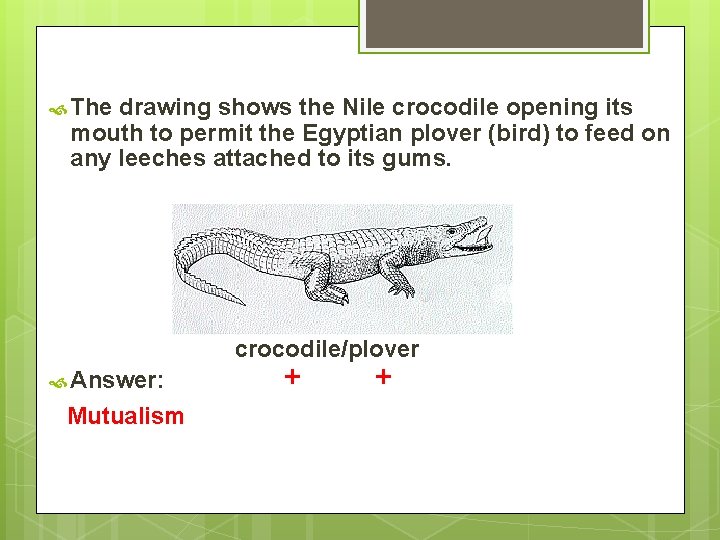 The drawing shows the Nile crocodile opening its mouth to permit the Egyptian plover (bird) to feed on any leeches attached to its gums.

crocodile/plover

Answer: + +

Mutualism